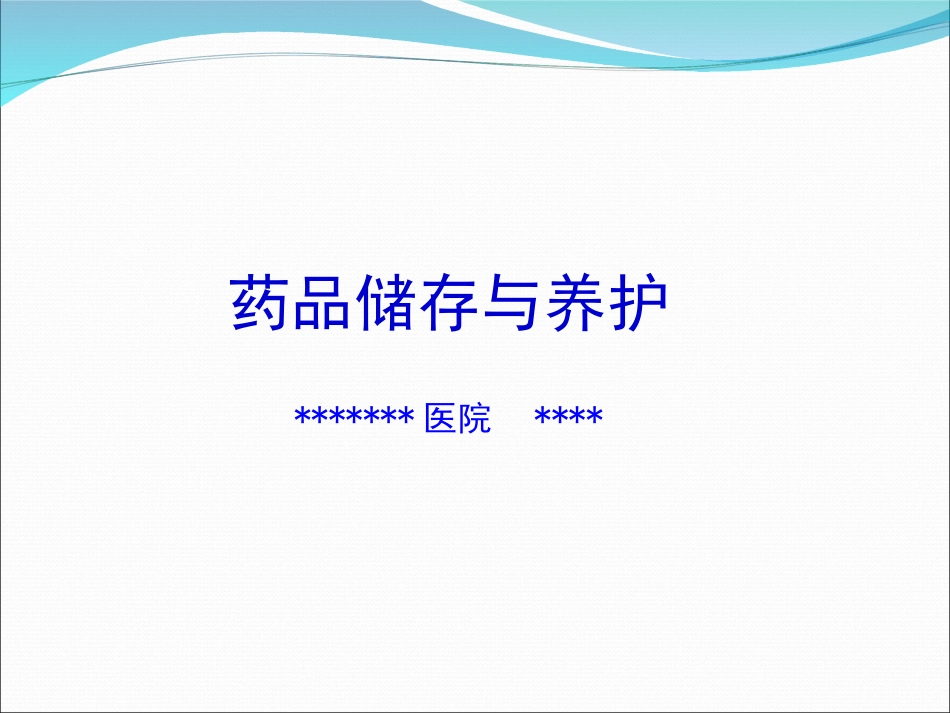 药品储存与养护

******* 医院 ****